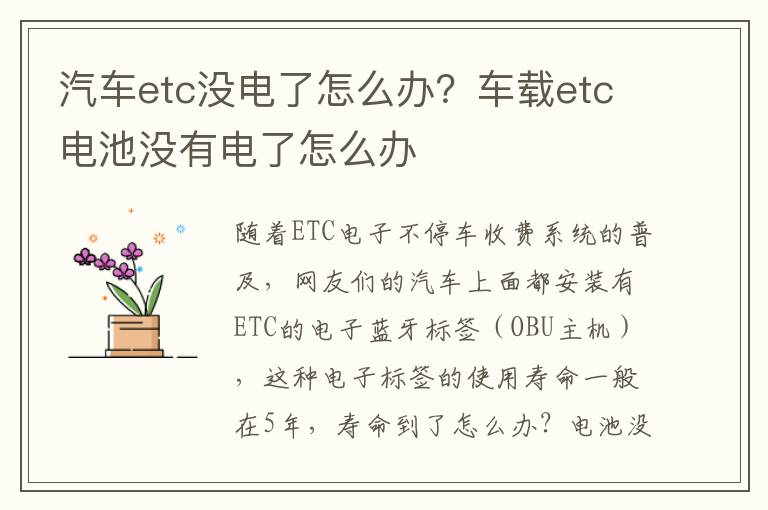 汽车etc没电了怎么办？车载etc电池没有电了怎么办

随着ETC电子不停车收费系统的普及，网友们的汽车上面都安装有ETC的电子蓝牙标签（OBU主机），这种电子标签的使用寿命一般在5年，寿命到了怎么办？电池没